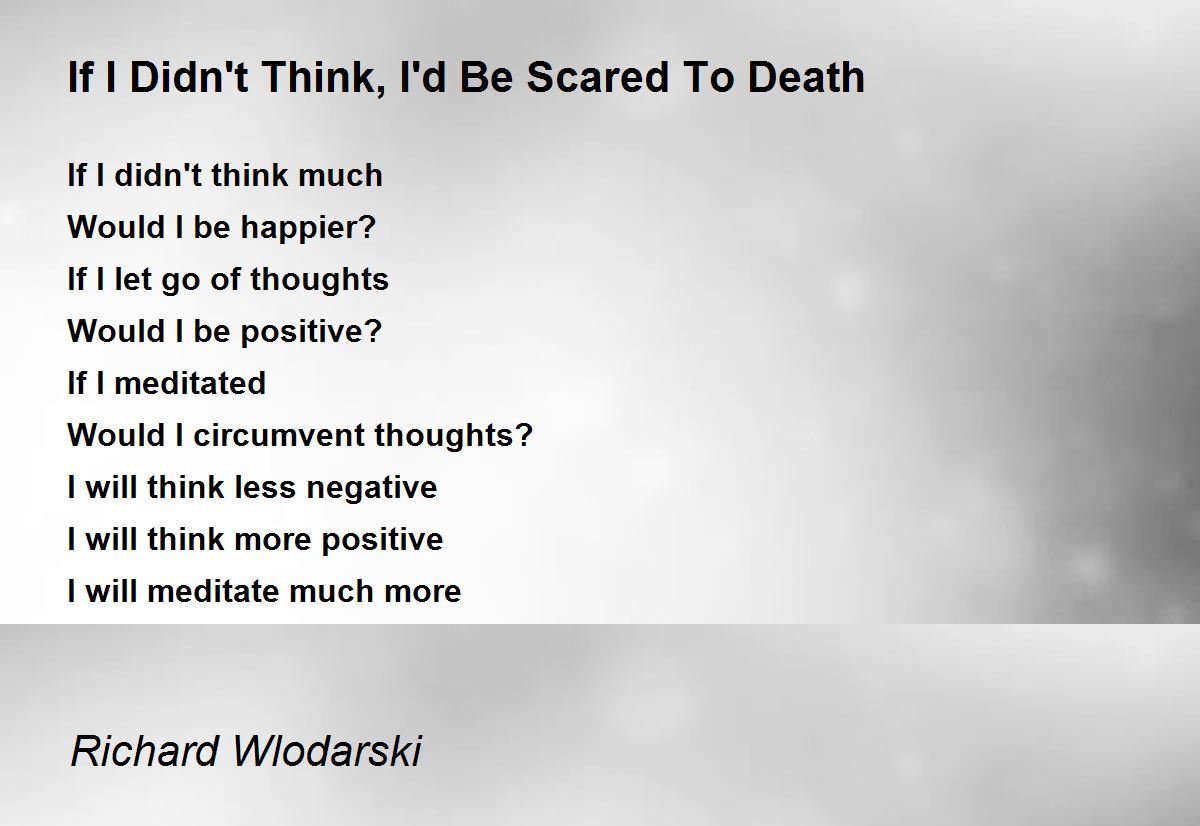 If I Didn't Think, I'd Be Scared To Death

If I didn't think much
Would I be happier?
If I let go of thoughts
Would I be positive?
If I meditated
Would I circumvent thoughts?
I will think less negative
I will think more positive
I will meditate much more

Richard Wlodarski